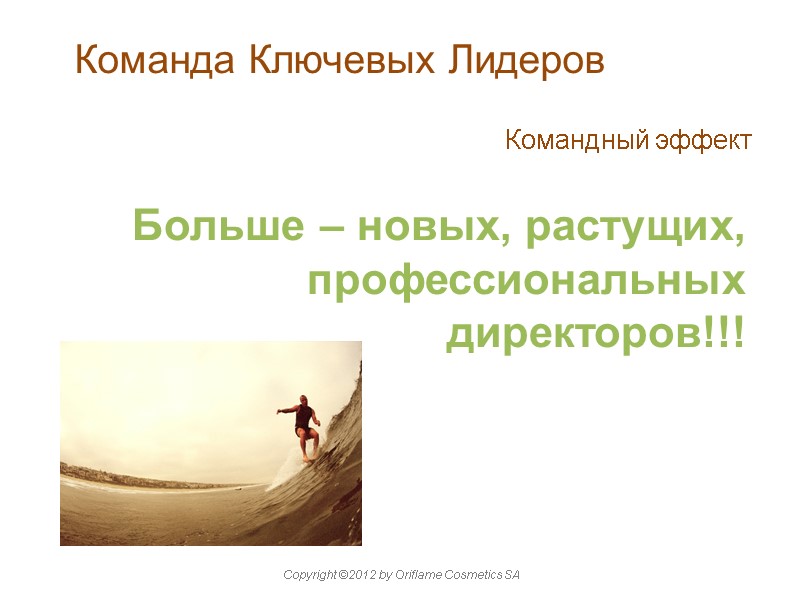 Команда Ключевых Лидеров

Командный эффект

Больше – новых, растущих, профессиональных директоров!!!

Copyright ©2012 by Oriflame Cosmetics SA